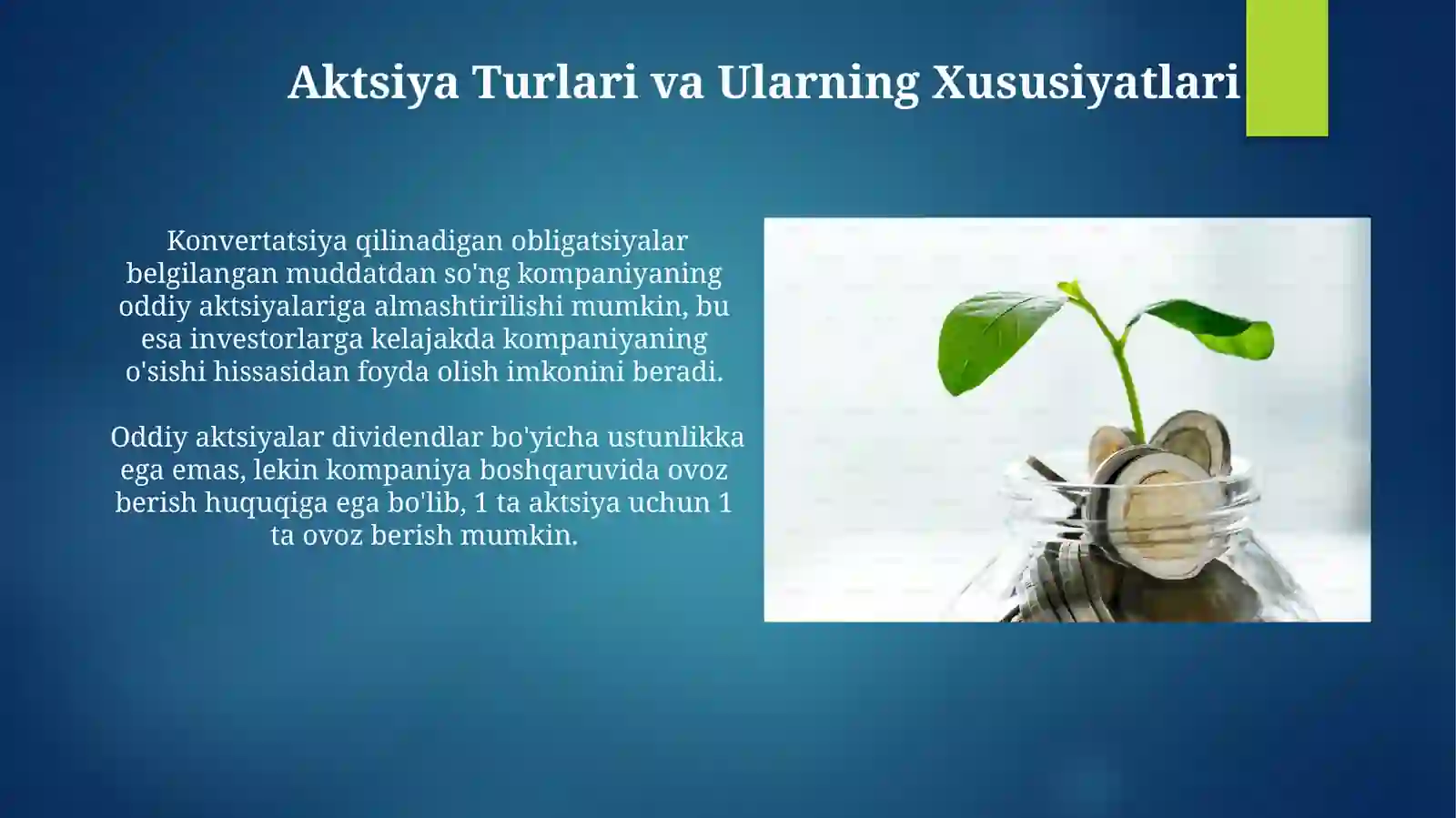 Aktsiya Turlari va Ularning Xususiyatlari

Konvertatsiya qilinadigan obligatsiyalar belgilangan muddatdan so'ng kompaniyaning oddiy aktsiyalariga almashtirilishi mumkin, bu esa investorlarga kelajakda kompaniyaning o'sishi hissasidan foyda olish imkonini beradi.

Oddiy aktsiyalar dividendlar bo'yicha ustunlikka ega emas, lekin kompaniya boshqaruvida ovoz berish huquqiga ega bo'lib, 1 ta aktsiya uchun 1 ta ovoz berish mumkin.